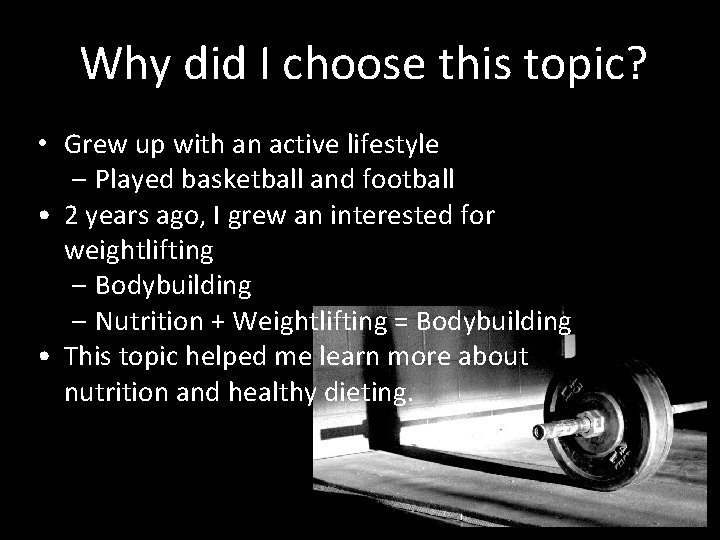 Why did I choose this topic?

• Grew up with an active lifestyle
– Played basketball and football
• 2 years ago, I grew an interested for weightlifting
– Bodybuilding
– Nutrition + Weightlifting = Bodybuilding
• This topic helped me learn more about nutrition and healthy dieting.